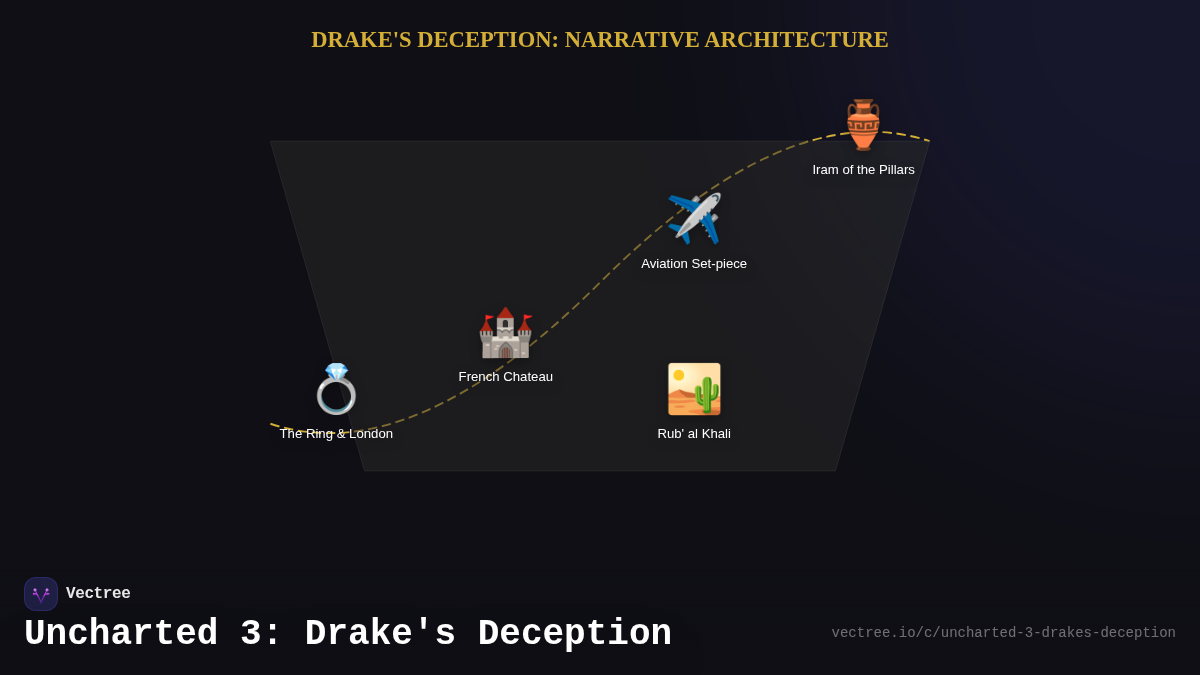 DRAKE'S DECEPTION: NARRATIVE ARCHITECTURE

Iram of the Pillars

Aviation Set-piece

French Chateau

The Ring & London

Rub' al Khali

Vectree

Uncharted 3: Drake's Deception

vectree.io/c/uncharted-3-drakes-deception